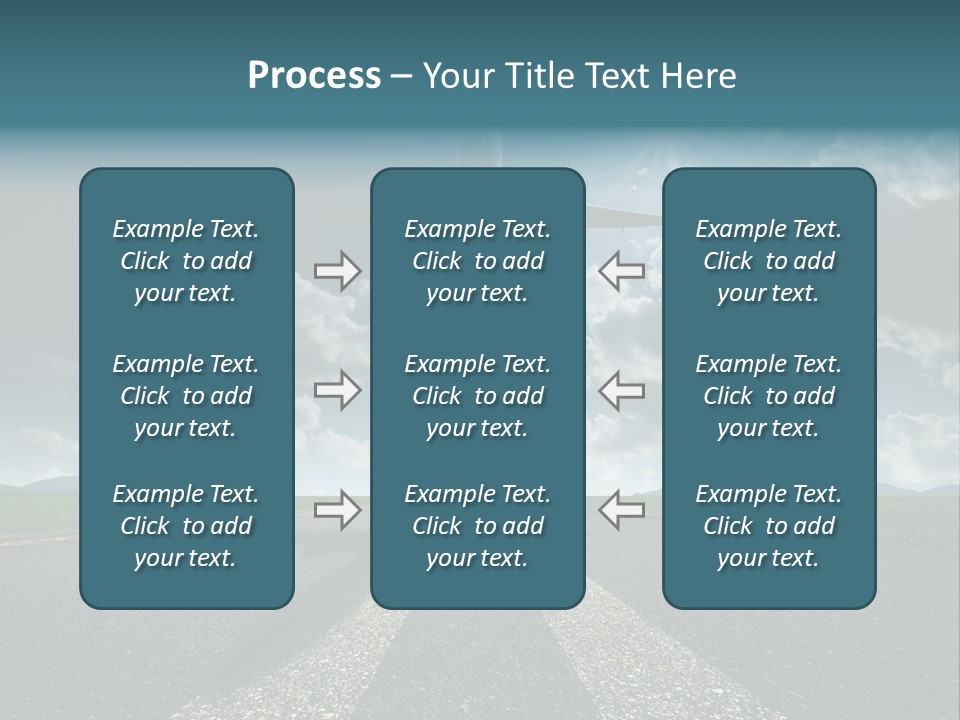 Process – Your Title Text Here

Example Text. Click to add your text.

Example Text. Click to add your text.

Example Text. Click to add your text.

Example Text. Click to add your text.

Example Text. Click to add your text.

Example Text. Click to add your text.

Example Text. Click to add your text.

Example Text. Click to add your text.

Example Text. Click to add your text.